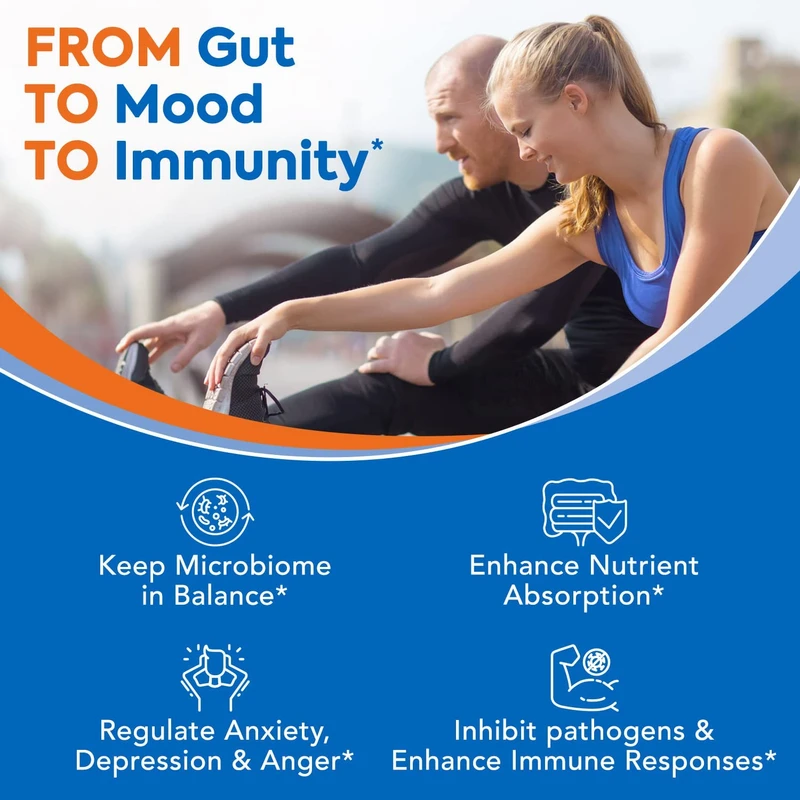 FROM Gut
TO Mood
TO Immunity*

Keep Microbiome in Balance*

Enhance Nutrient Absorption*

Regulate Anxiety, Depression & Anger*

Inhibit pathogens & Enhance Immune Responses*